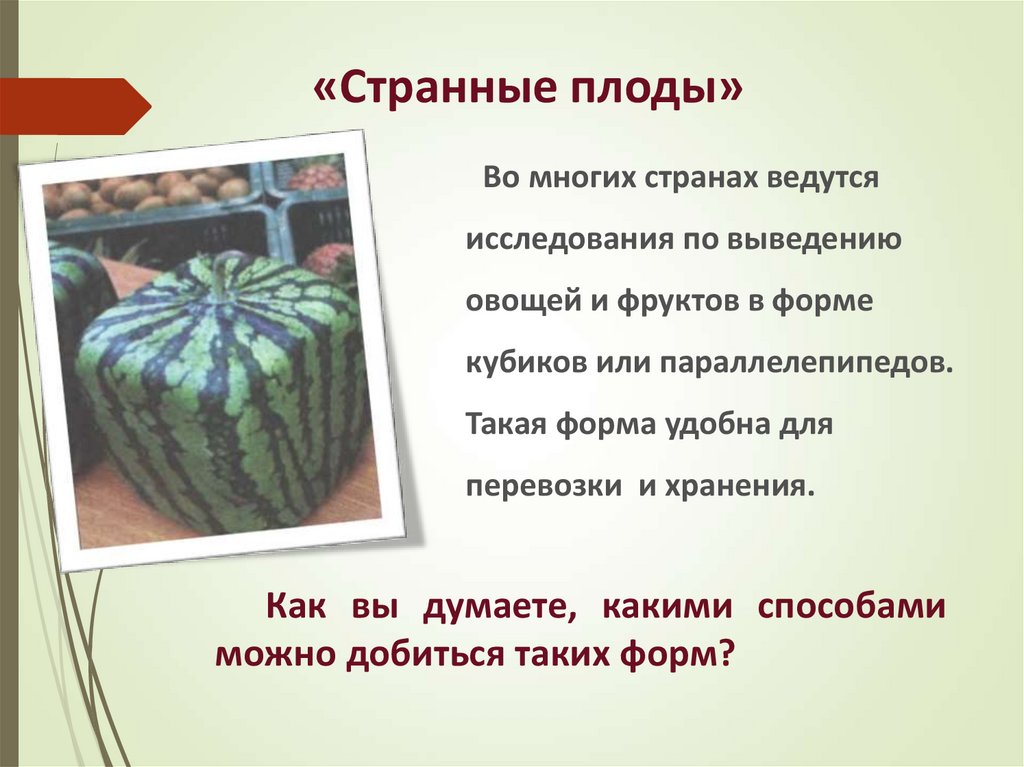 «Странные плоды»

Во многих странах ведутся исследования по выведению овощей и фруктов в форме кубиков или параллелепипедов. Такая форма удобна для перевозки и хранения.

Как вы думаете, какими способами можно добиться таких форм?